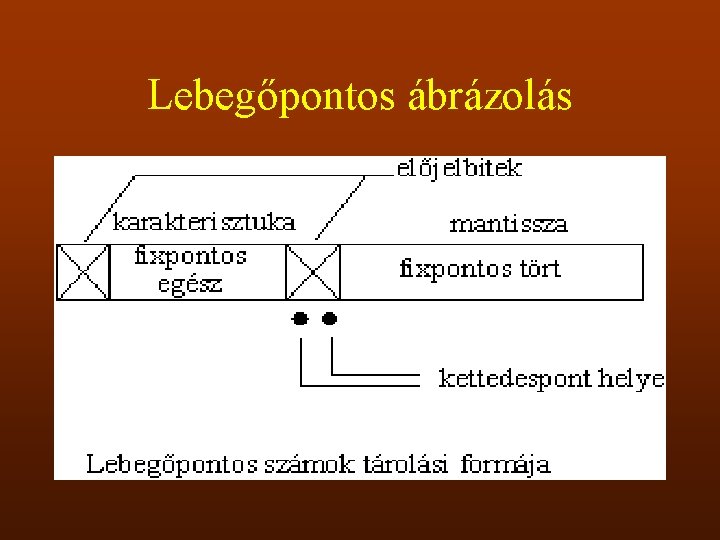 Lebegőpontos ábrázolás

előjelbitek

karakterisztuka

mantissza

fixpontos egész

fixpontos tört

kettedespont helye

Lebegőpontos számok tárolási formája